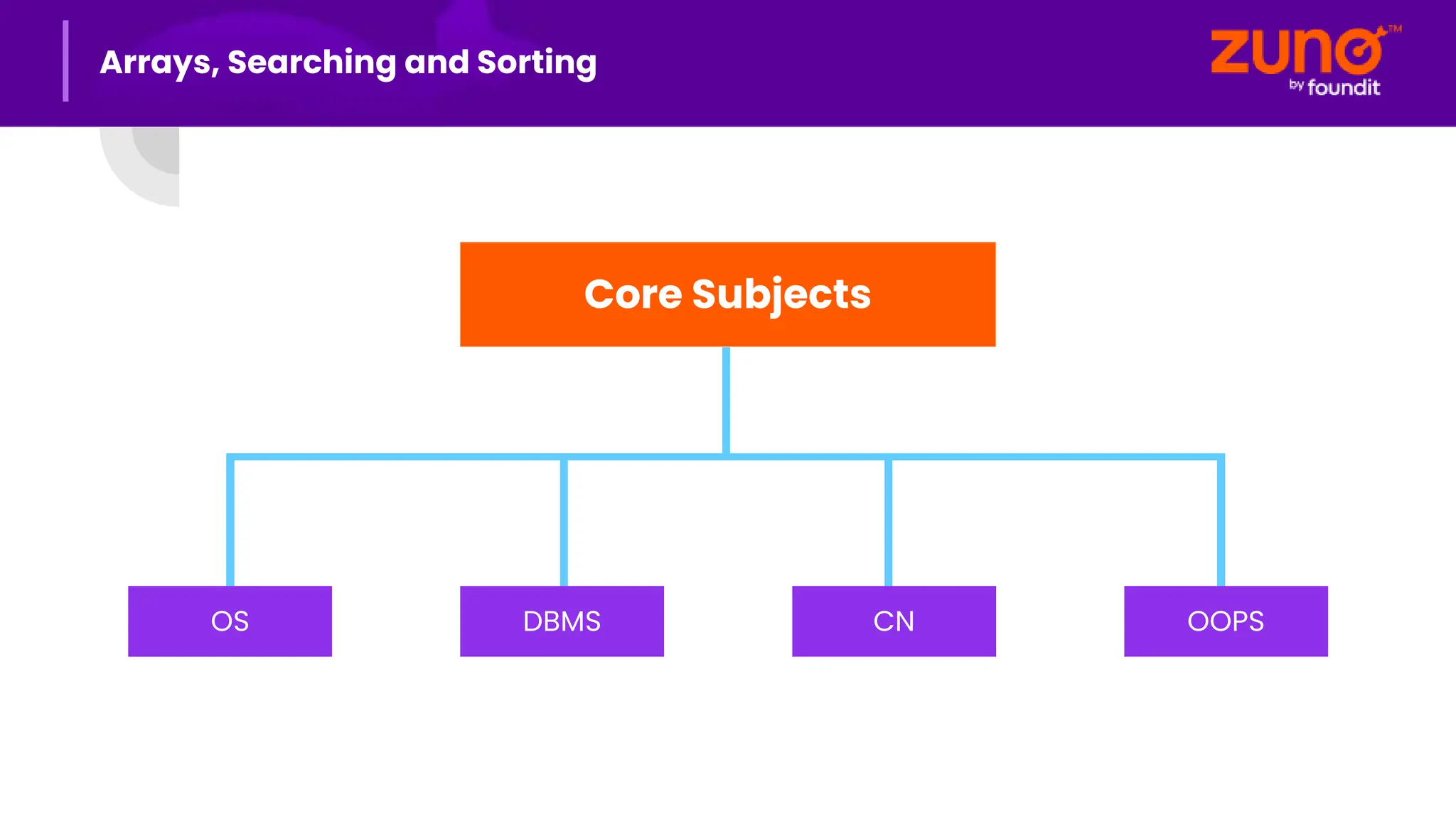 Arrays, Searching and Sorting

zuno™
by foundit

Core Subjects

OS

DBMS

CN

OOPS